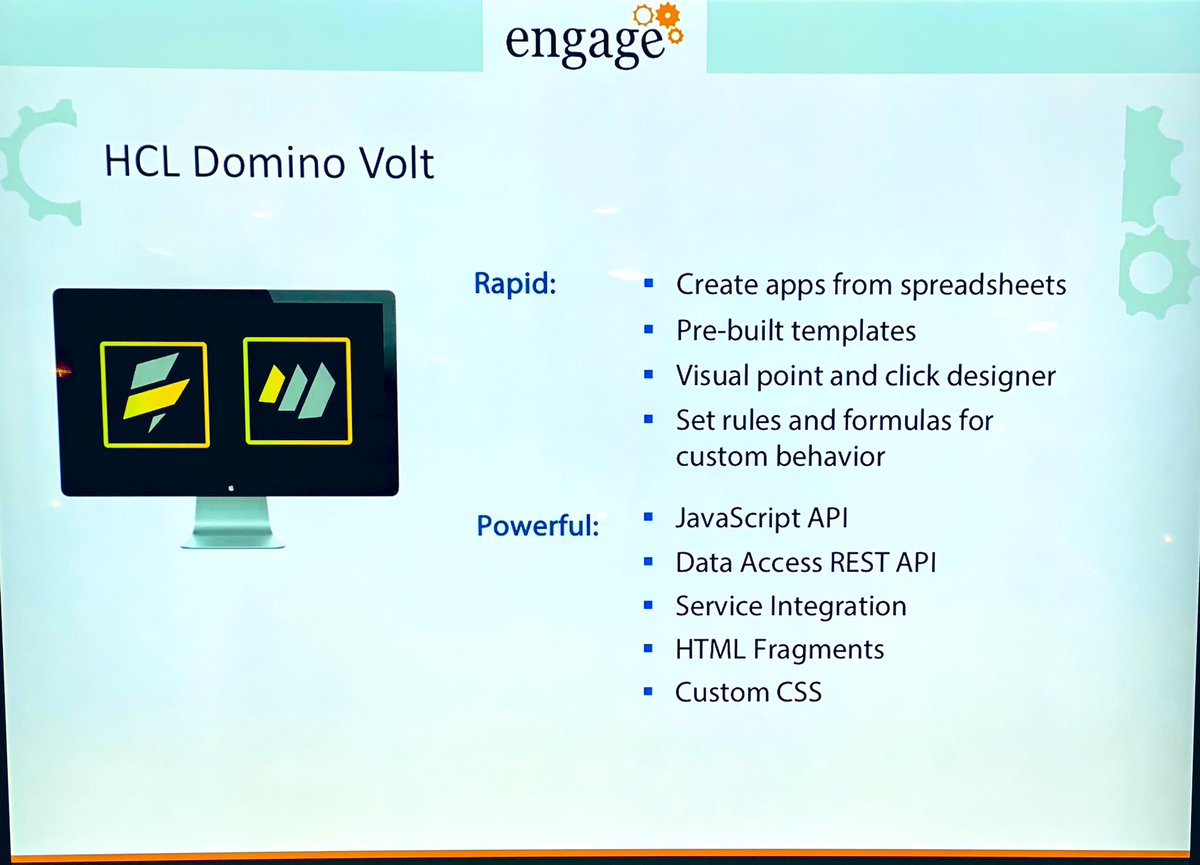 engage

HCL Domino Volt

Rapid:
- Create apps from spreadsheets
- Pre-built templates
- Visual point and click designer
- Set rules and formulas for custom behavior

Powerful:
- JavaScript API
- Data Access REST API
- Service Integration
- HTML Fragments
- Custom CSS